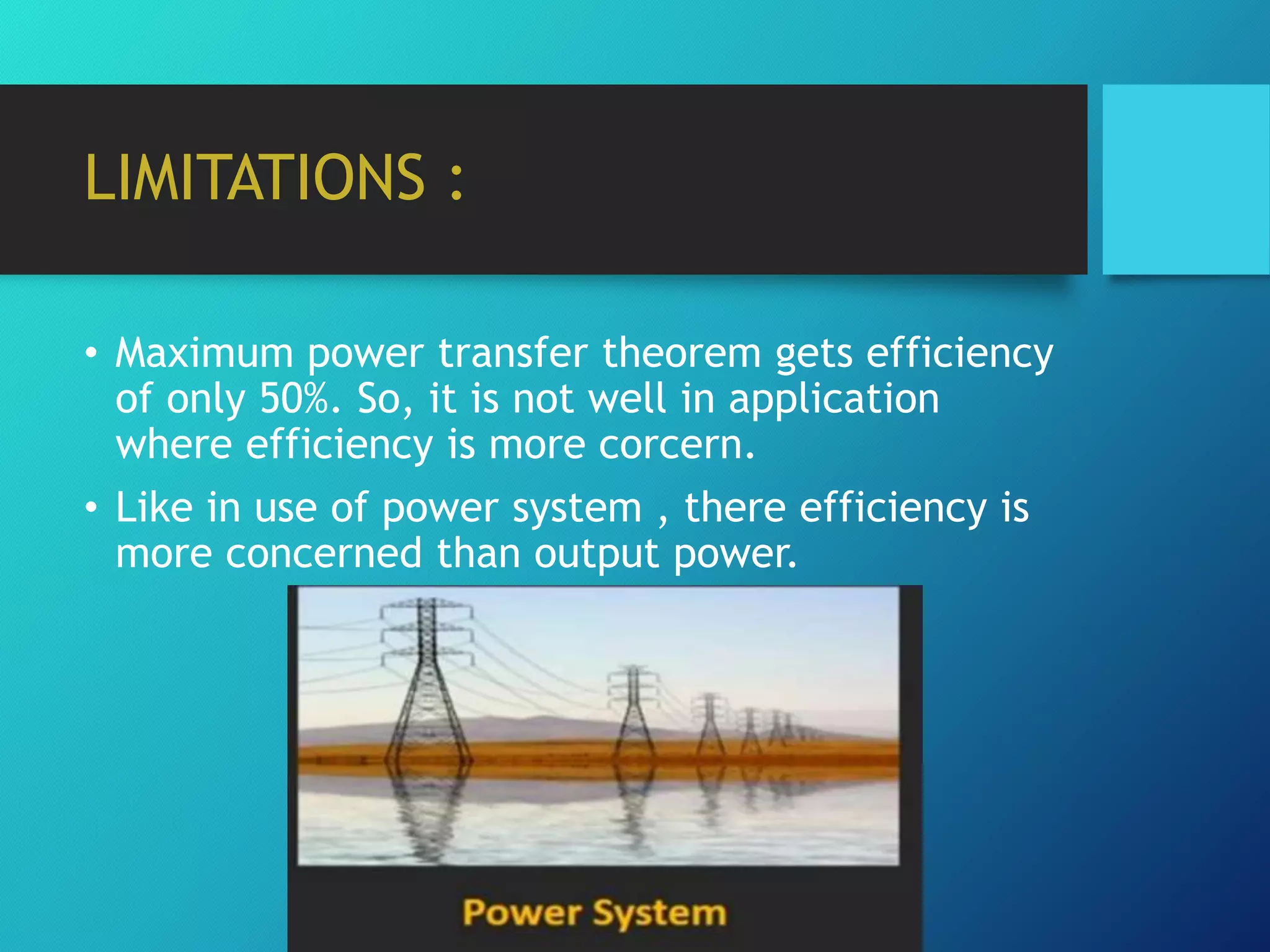 LIMITATIONS :

• Maximum power transfer theorem gets efficiency of only 50%. So, it is not well in application where efficiency is more corcern.

• Like in use of power system , there efficiency is more concerned than output power.

Power System